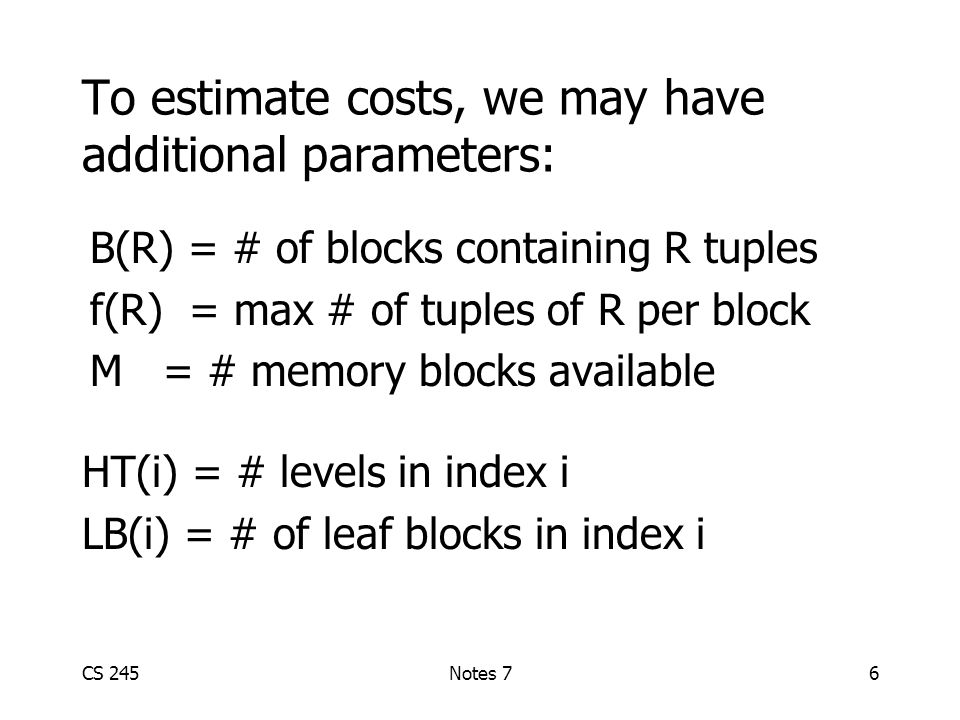 To estimate costs, we may have additional parameters:

B(R) = # of blocks containing R tuples
f(R) = max # of tuples of R per block
M = # memory blocks available

HT(i) = # levels in index i
LB(i) = # of leaf blocks in index i

CS 245

Notes 7

6